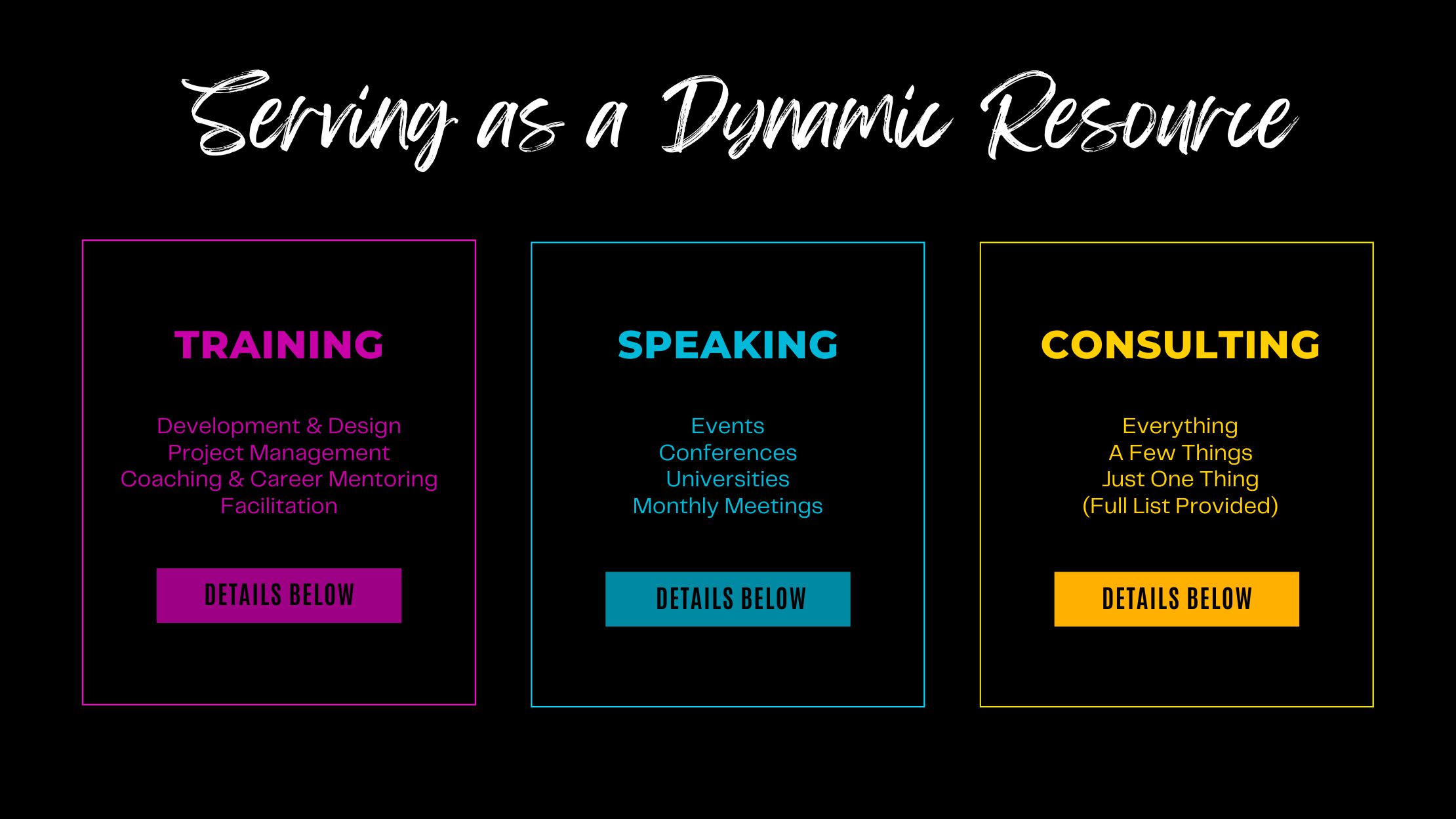 Serving as a Dynamic Resource

TRAINING

Development & Design
Project Management
Coaching & Career Mentoring
Facilitation

DETAILS BELOW

SPEAKING

Events
Conferences
Universities
Monthly Meetings

DETAILS BELOW

CONSULTING

Everything
A Few Things
Just One Thing
(Full List Provided)

DETAILS BELOW